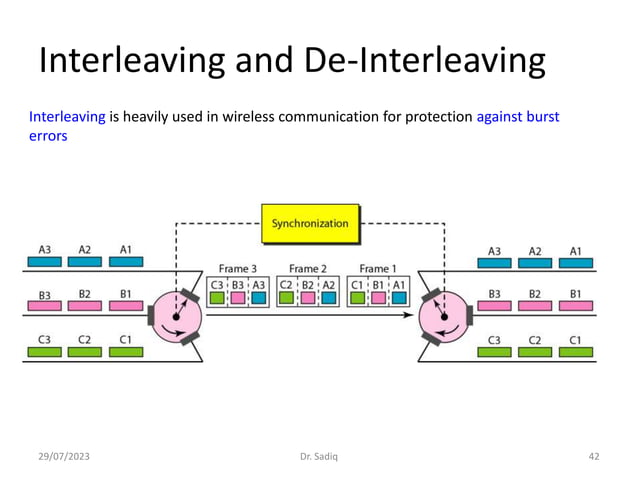 Interleaving and De-Interleaving

Interleaving is heavily used in wireless communication for protection against burst errors

Synchronization

A3 A2 A1

B3 B2 B1

C3 C2 C1

Frame 3
C3 B3 A3

Frame 2
C2 B2 A2

Frame 1
C1 B1 A1

A3 A2 A1

B3 B2 B1

C3 C2 C1

29/07/2023

Dr. Sadiq

42